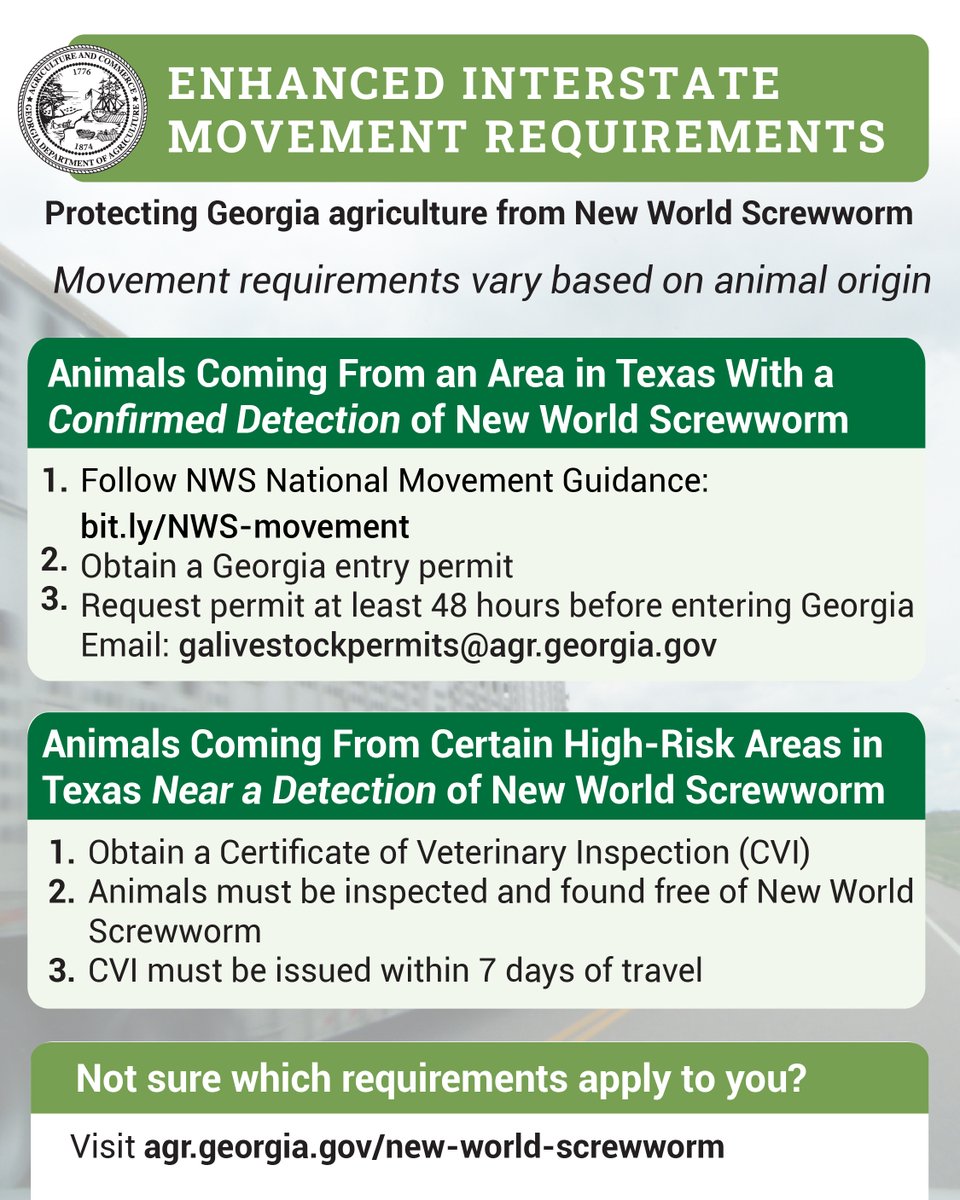 AGRICULTURE AND COMMERCE 1776 1874 GEORGIA DEPARTMENT OF AGRICULTURE

ENHANCED INTERSTATE MOVEMENT REQUIREMENTS

Protecting Georgia agriculture from New World Screwworm

Movement requirements vary based on animal origin

Animals Coming From an Area in Texas With a Confirmed Detection of New World Screwworm

1. Follow NWS National Movement Guidance: bit.ly/NWS-movement
2. Obtain a Georgia entry permit
3. Request permit at least 48 hours before entering Georgia Email: galivestockpermits@agr.georgia.gov

Animals Coming From Certain High-Risk Areas in Texas Near a Detection of New World Screwworm

1. Obtain a Certificate of Veterinary Inspection (CVI)
2. Animals must be inspected and found free of New World Screwworm
3. CVI must be issued within 7 days of travel

Not sure which requirements apply to you?

Visit agr.georgia.gov/new-world-screwworm